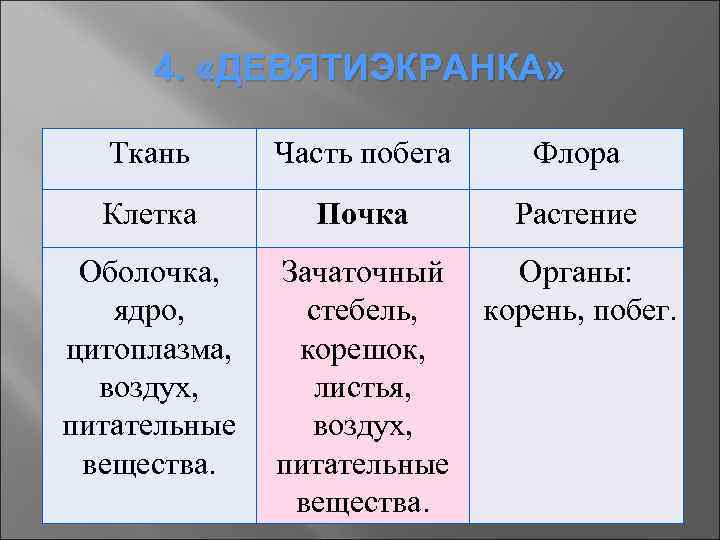 4. «ДЕВЯТИЭКРАНКА»

| Ткань | Часть побега | Флора |
|---|---|---|
| Клетка | **Почка** | Растение |
| Оболочка, ядро, цитоплазма, воздух, питательные вещества. | Зачаточный стебель, корешок, листья, воздух, питательные вещества. | Органы: корень, побег. |